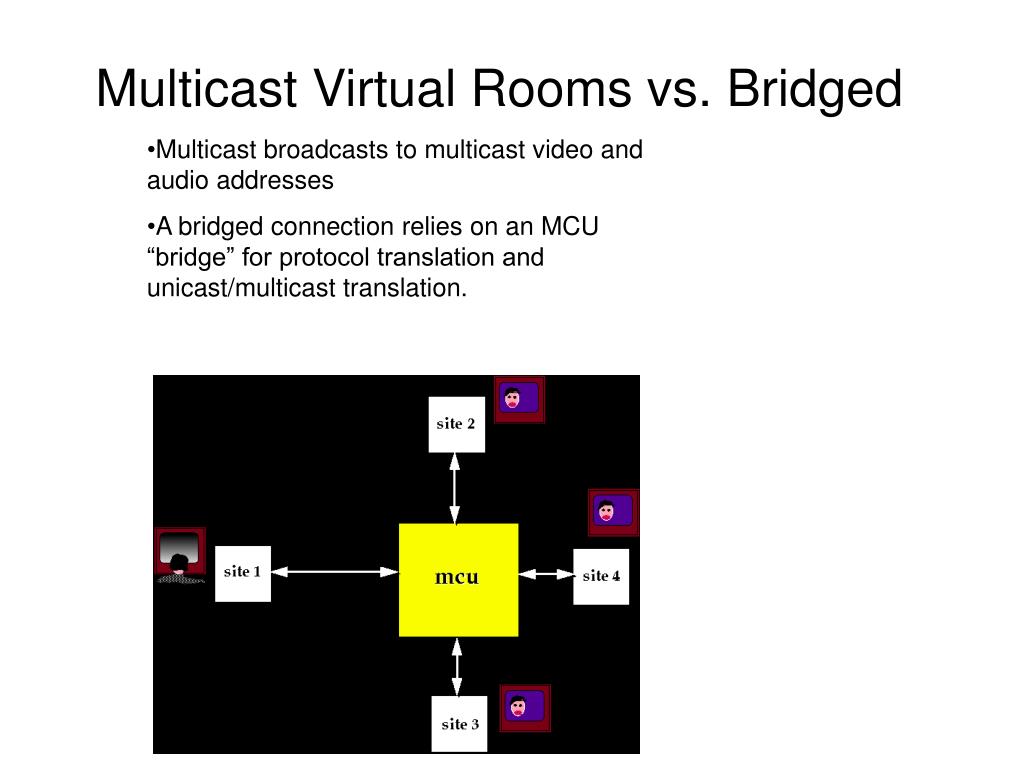 Multicast Virtual Rooms vs. Bridged

•Multicast broadcasts to multicast video and audio addresses

•A bridged connection relies on an MCU “bridge” for protocol translation and unicast/multicast translation.

site 2

site 1

mcu

site 4

site 3